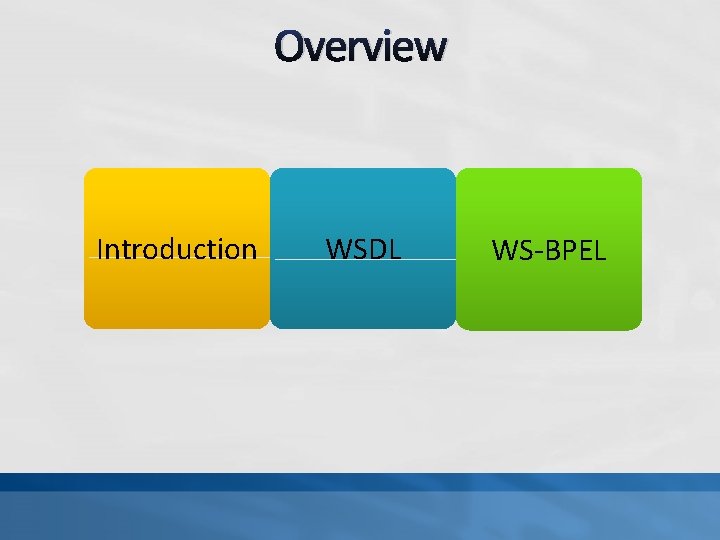 Overview

Introduction

WSDL

WS-BPEL